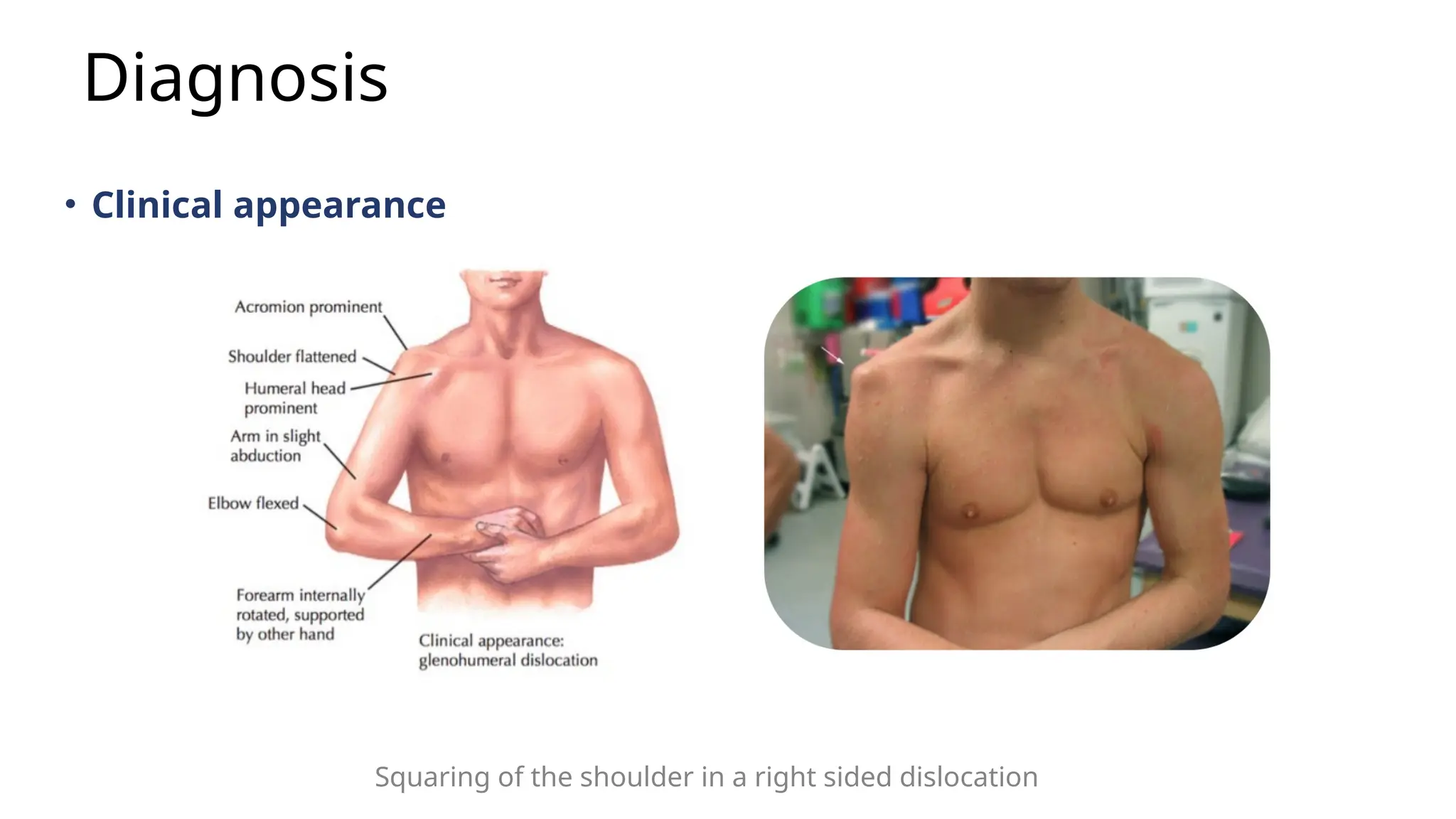 Diagnosis

• Clinical appearance

Acromion prominent

Shoulder flattened

Humeral head prominent

Arm in slight abduction

Elbow flexed

Forearm internally rotated, supported by other hand

Clinical appearance: glenohumeral dislocation

Squaring of the shoulder in a right sided dislocation